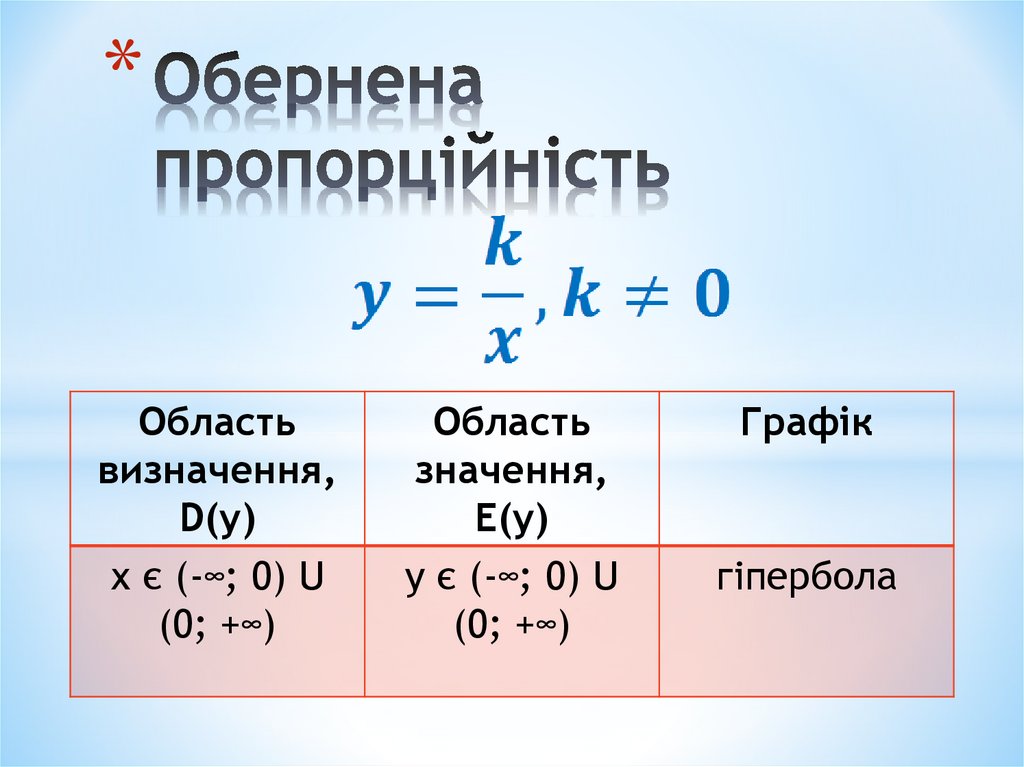 * Обернена пропорційність

$y = \frac{k}{x}, k \neq 0$

| Область визначення, D(y) | Область значення, E(y) | Графік |
|---|---|---|
| x є (-∞; 0) U (0; +∞) | y є (-∞; 0) U (0; +∞) | гіпербола |